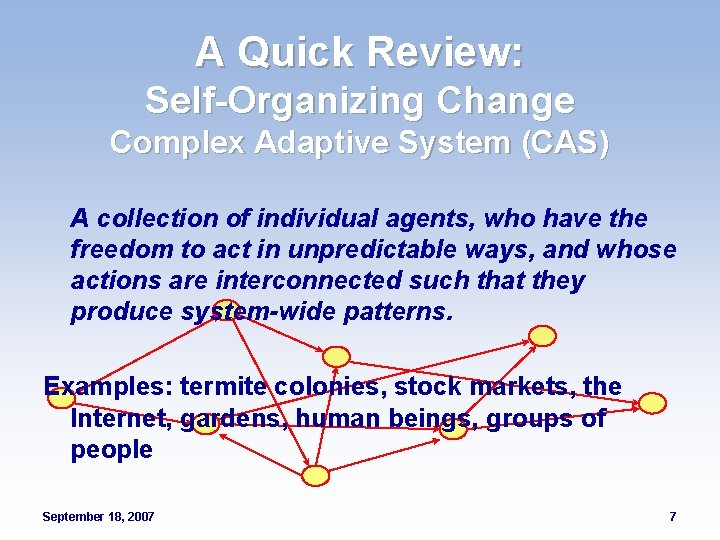 A Quick Review:
Self-Organizing Change
Complex Adaptive System (CAS)

A collection of individual agents, who have the freedom to act in unpredictable ways, and whose actions are interconnected such that they produce system-wide patterns.

Examples: termite colonies, stock markets, the Internet, gardens, human beings, groups of people

September 18, 2007

7